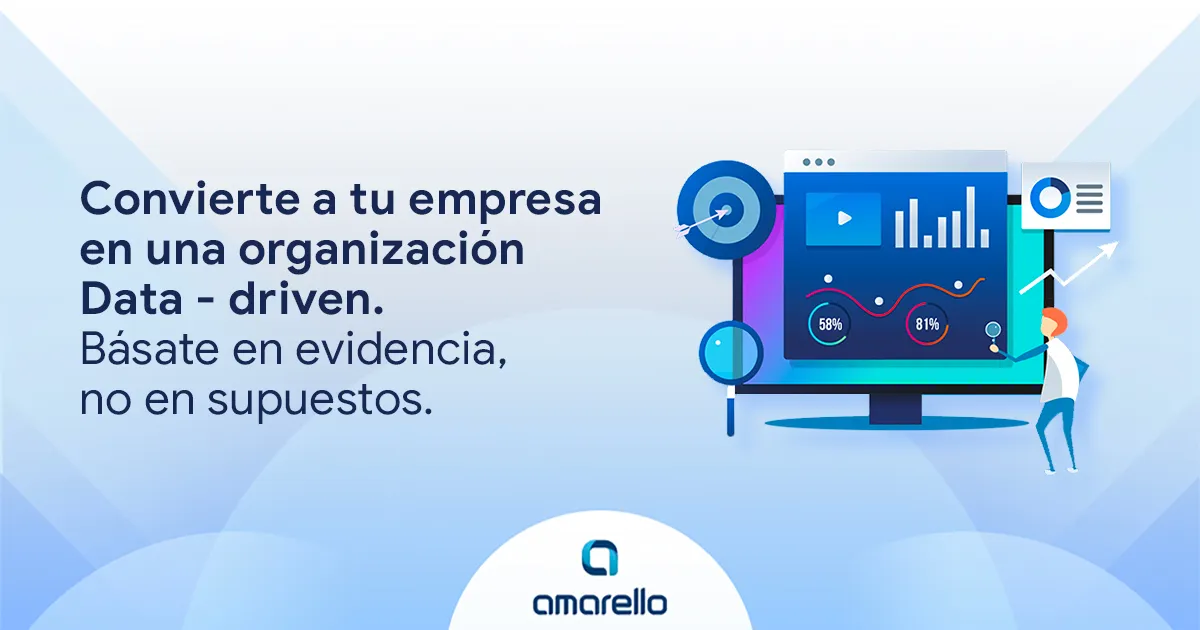 Convierte a tu empresa en una organización Data - driven.
Básate en evidencia, no en supuestos.

58%

81%

amarello